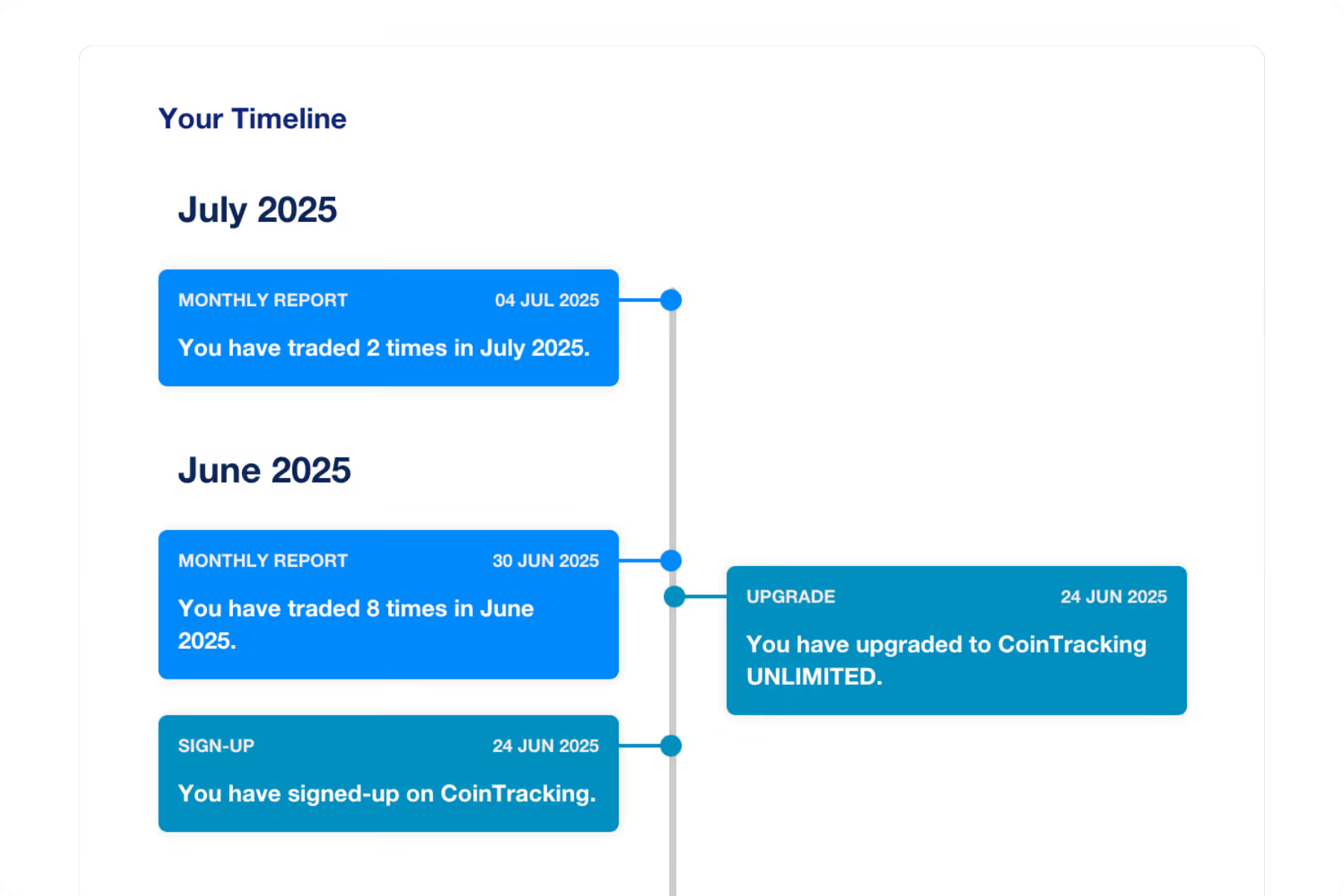 Your Timeline

July 2025

MONTHLY REPORT 04 JUL 2025

You have traded 2 times in July 2025.

June 2025

MONTHLY REPORT 30 JUN 2025

You have traded 8 times in June 2025.

UPGRADE 24 JUN 2025

You have upgraded to CoinTracking UNLIMITED.

SIGN-UP 24 JUN 2025

You have signed-up on CoinTracking.